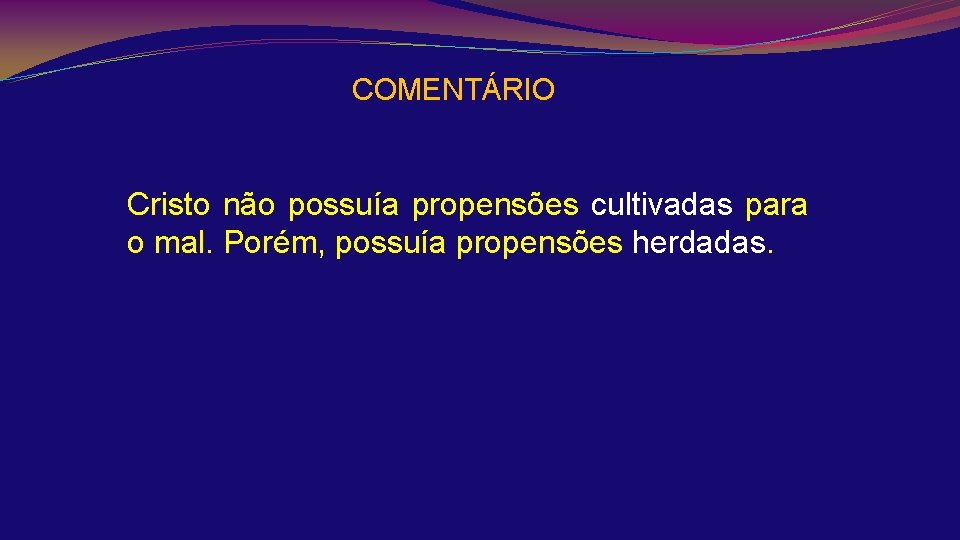 COMENTÁRIO

Cristo não possuía propensões cultivadas para o mal. Porém, possuía propensões herdadas.